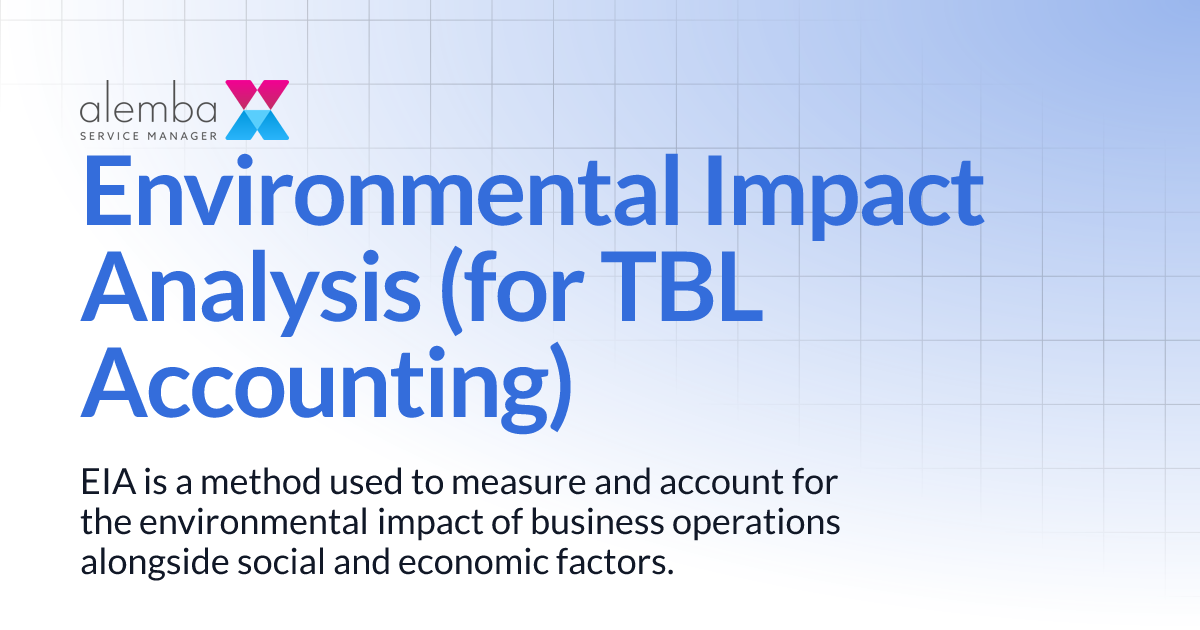 alemba
SERVICE MANAGER

Environmental Impact Analysis (for TBL Accounting)

EIA is a method used to measure and account for the environmental impact of business operations alongside social and economic factors.